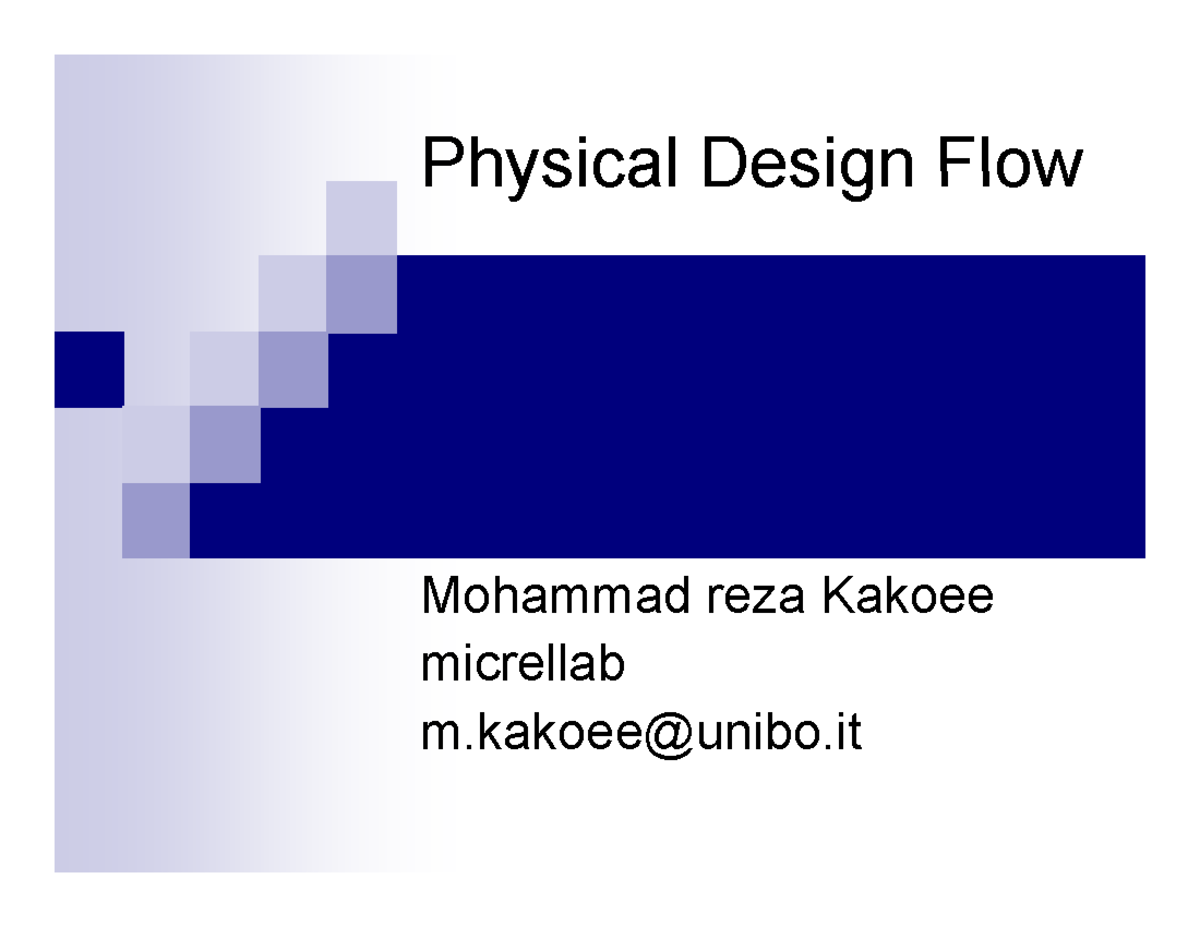 Physical Design Flow

Mohammad reza Kakoee
micrellab
m.kakoee@unibo.it